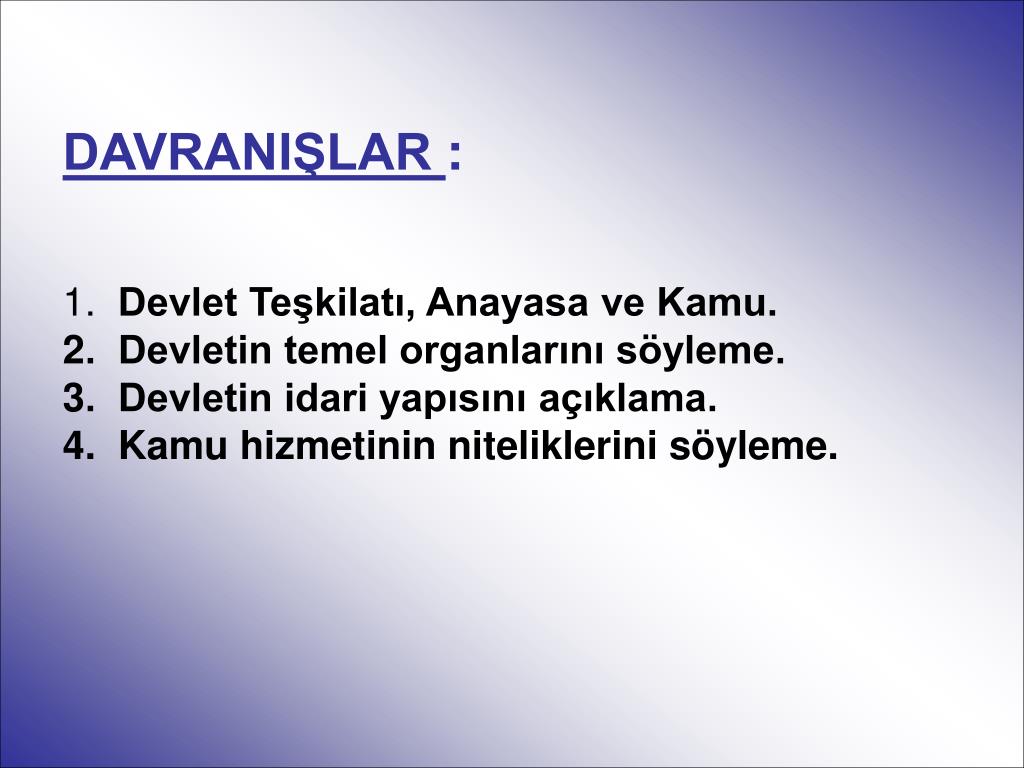 DAVRANIŞLAR :

1. Devlet Teşkilatı, Anayasa ve Kamu.
2. Devletin temel organlarını söyleme.
3. Devletin idari yapısını açıklama.
4. Kamu hizmetinin niteliklerini söyleme.